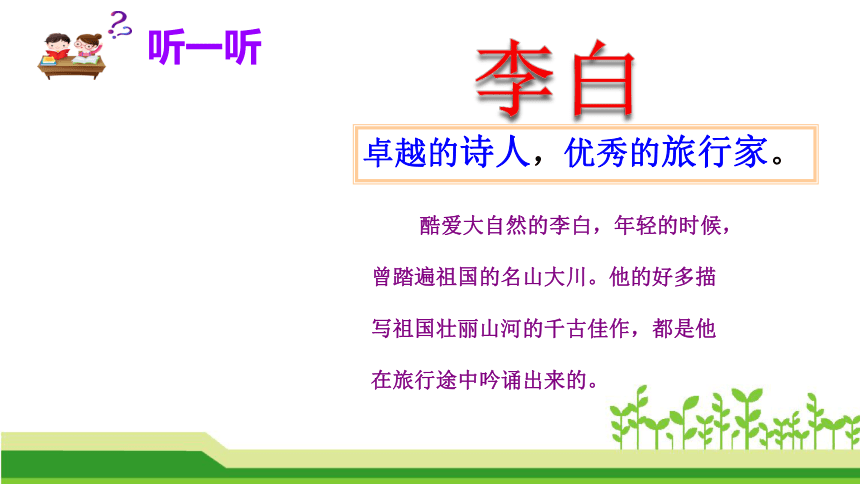 听一听

李白

卓越的诗人，优秀的旅行家。

酷爱大自然的李白，年轻的时候，曾踏遍祖国的名山大川。他的好多描写祖国壮丽山河的千古佳作，都是他在旅行途中吟诵出来的。